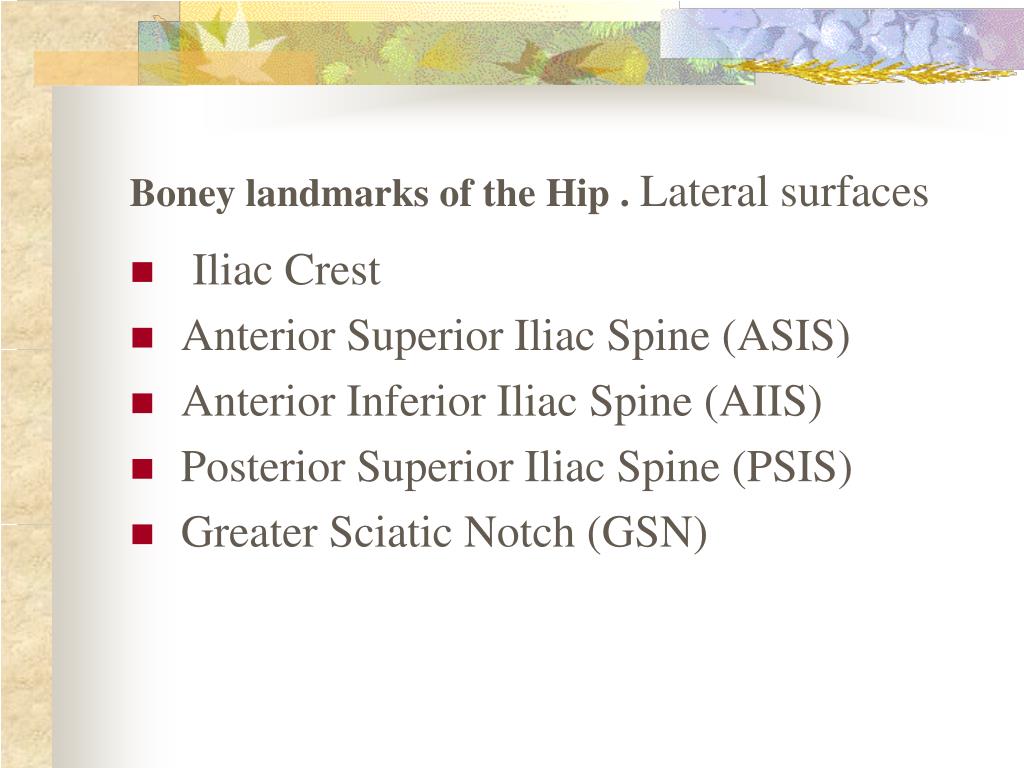 Boney landmarks of the Hip . Lateral surfaces

- Iliac Crest
- Anterior Superior Iliac Spine (ASIS)
- Anterior Inferior Iliac Spine (AIIS)
- Posterior Superior Iliac Spine (PSIS)
- Greater Sciatic Notch (GSN)